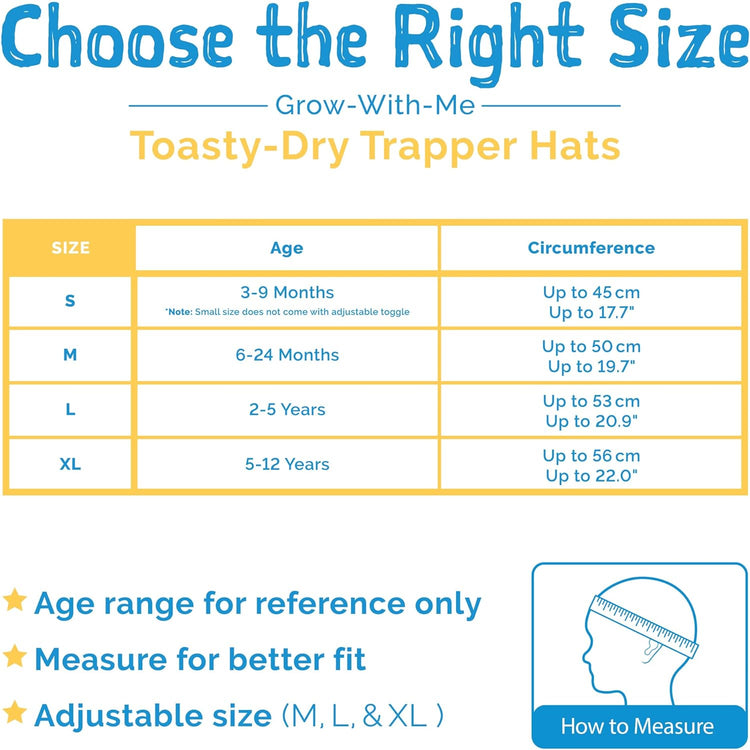 Choose the Right Size

Grow-With-Me

Toasty-Dry Trapper Hats

| SIZE | Age | Circumference |
|---|---|---|
| S | 3-9 Months *Note: Small size does not come with adjustable toggle | Up to 45 cm Up to 17.7" |
| M | 6-24 Months | Up to 50 cm Up to 19.7" |
| L | 2-5 Years | Up to 53 cm Up to 20.9" |
| XL | 5-12 Years | Up to 56 cm Up to 22.0" |

Age range for reference only

Measure for better fit

Adjustable size (M, L, & XL )

How to Measure